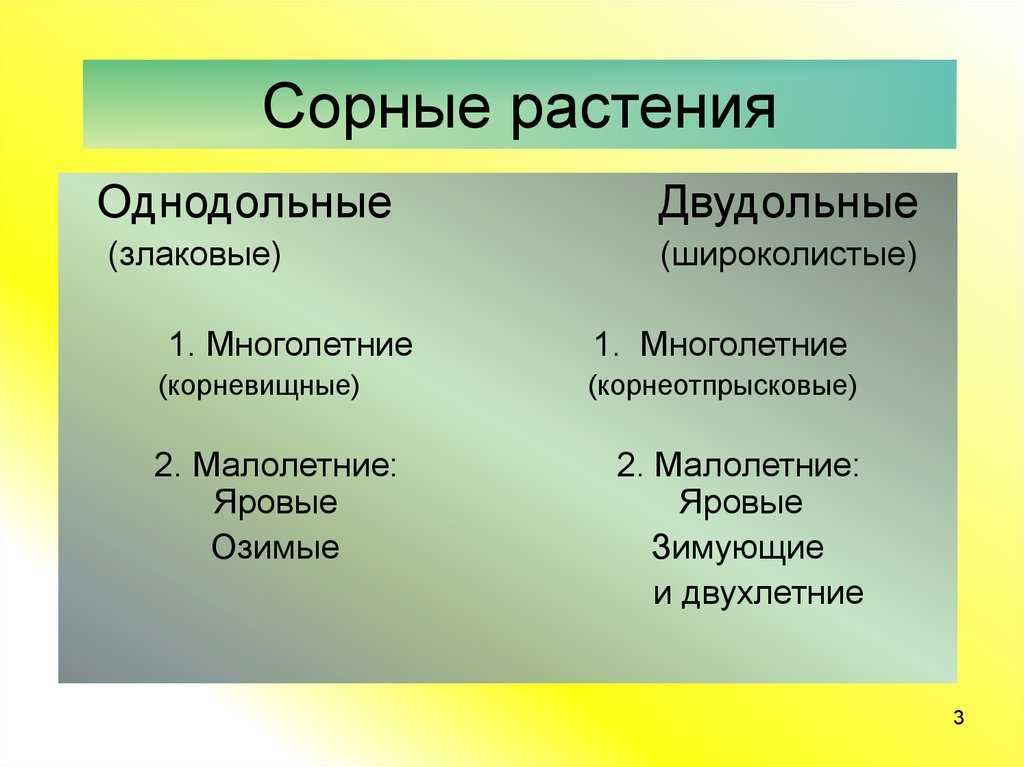 Сорные растения

Однодольные
(злаковые)

1. Многолетние
(корневищные)

2. Малолетние:
Яровые
Озимые

Двудольные
(широколистые)

1. Многолетние
(корнеотпрысковые)

2. Малолетние:
Яровые
Зимующие
и двухлетние

3